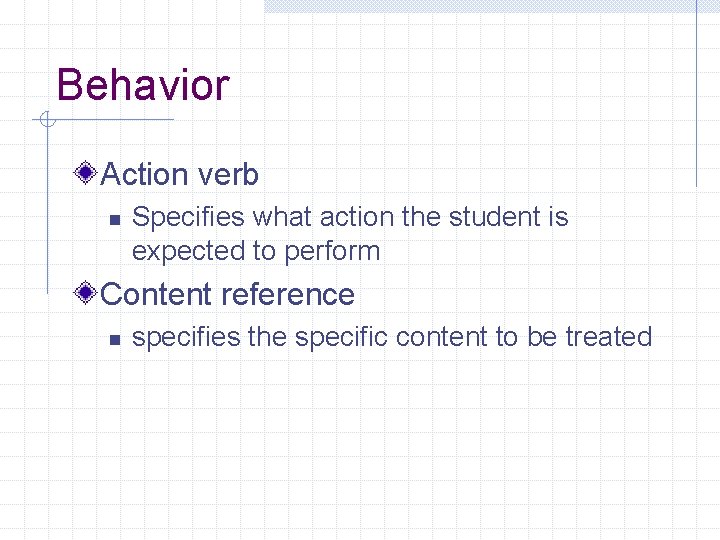 Behavior

Action verb

Specifies what action the student is expected to perform

Content reference

specifies the specific content to be treated